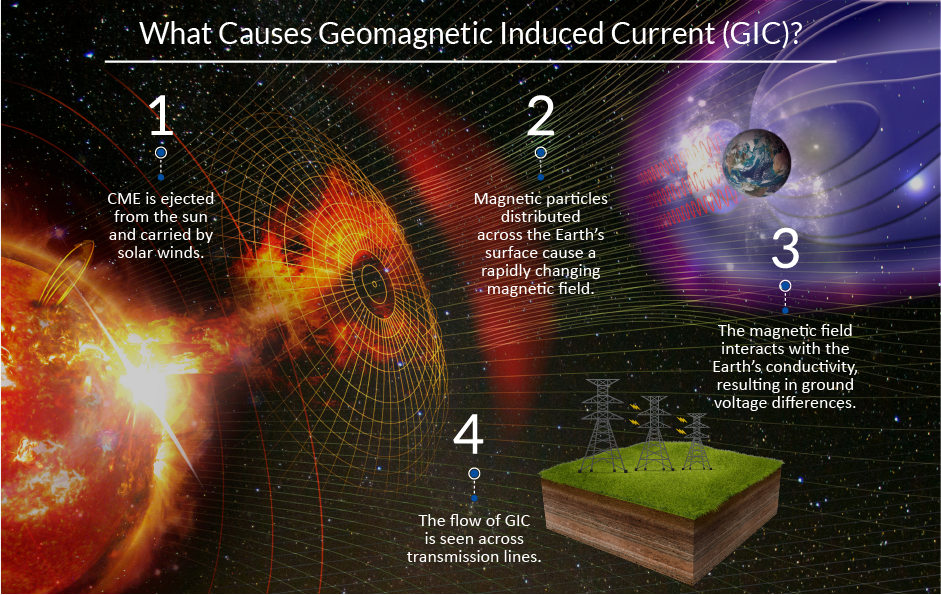 What Causes Geomagnetic Induced Current (GIC)?

1

CME is ejected from the sun and carried by solar winds.

2

Magnetic particles distributed across the Earth's surface cause a rapidly changing magnetic field.

3

The magnetic field interacts with the Earth's conductivity, resulting in ground voltage differences.

4

The flow of GIC is seen across transmission lines.